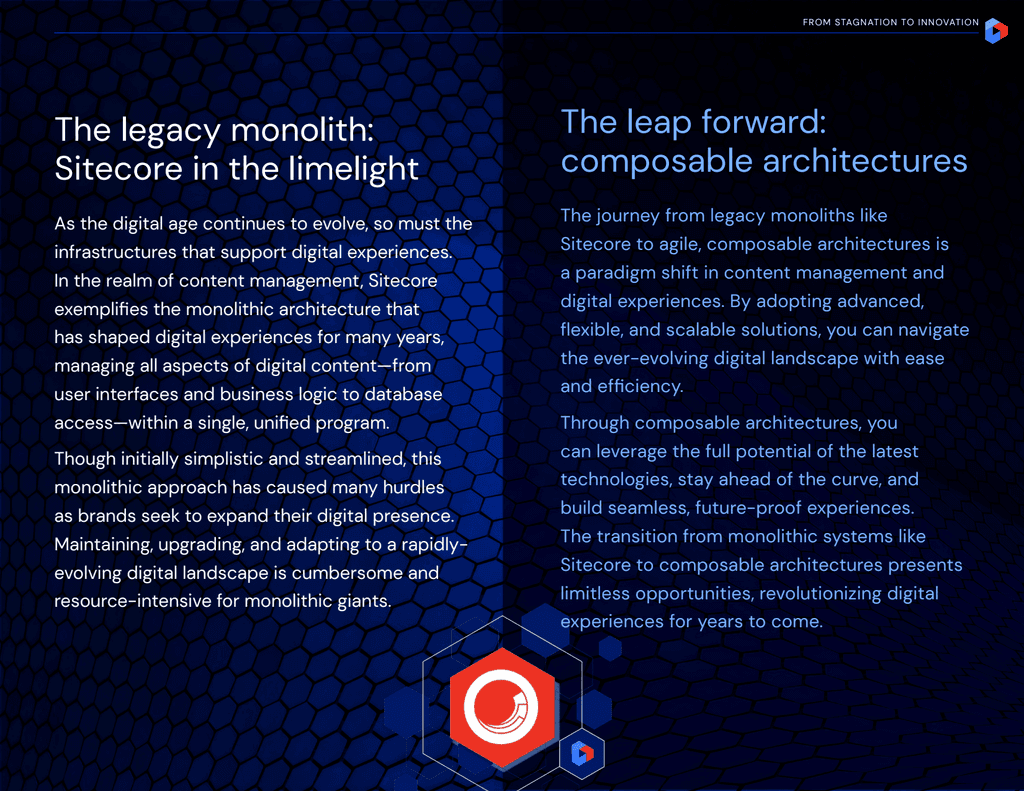 FROM STAGNATION TO INNOVATION

The legacy monolith: Sitecore in the limelight

As the digital age continues to evolve, so must the infrastructures that support digital experiences. In the realm of content management, Sitecore exemplifies the monolithic architecture that has shaped digital experiences for many years, managing all aspects of digital content—from user interfaces and business logic to database access—within a single, unified program.

Though initially simplistic and streamlined, this monolithic approach has caused many hurdles as brands seek to expand their digital presence. Maintaining, upgrading, and adapting to a rapidly-evolving digital landscape is cumbersome and resource-intensive for monolithic giants.

The leap forward: composable architectures

The journey from legacy monoliths like Sitecore to agile, composable architectures is a paradigm shift in content management and digital experiences. By adopting advanced, flexible, and scalable solutions, you can navigate the ever-evolving digital landscape with ease and efficiency.

Through composable architectures, you can leverage the full potential of the latest technologies, stay ahead of the curve, and build seamless, future-proof experiences. The transition from monolithic systems like Sitecore to composable architectures presents limitless opportunities, revolutionizing digital experiences for years to come.